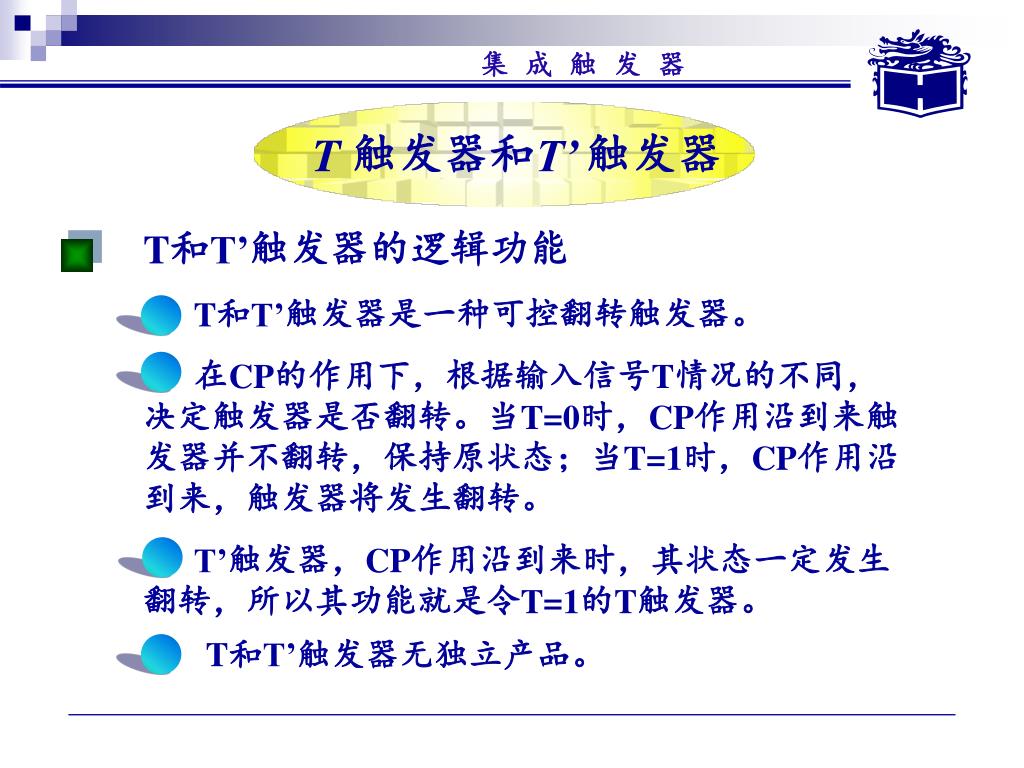 集 成 触 发 器

T 触发器和T' 触发器

T和T'触发器的逻辑功能

T和T'触发器是一种可控翻转触发器。

在CP的作用下，根据输入信号T情况的不同，决定触发器是否翻转。当T=0时，CP作用沿到来触发器并不翻转，保持原状态；当T=1时，CP作用沿到来，触发器将发生翻转。

T'触发器，CP作用沿到来时，其状态一定发生翻转，所以其功能就是令T=1的T触发器。

T和T'触发器无独立产品。